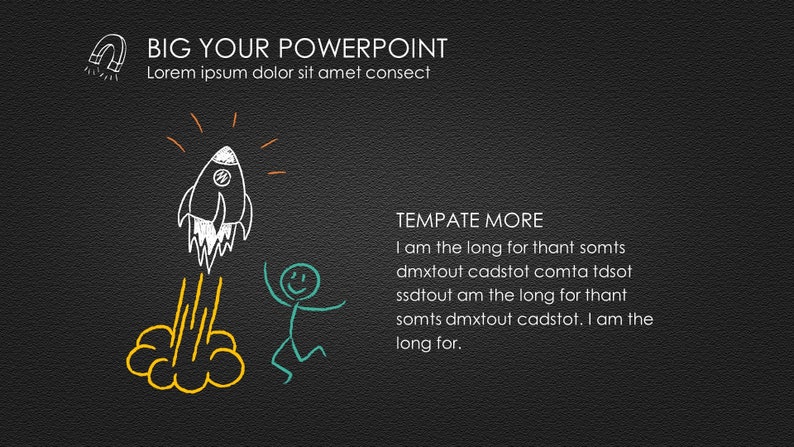 BIG YOUR POWERPOINT
Lorem ipsum dolor sit amet consect

TEMPATE MORE
I am the long for thant somts dmxtout cadstot comta tdsot ssdtout am the long for thant somts dmxtout cadstot. I am the long for.